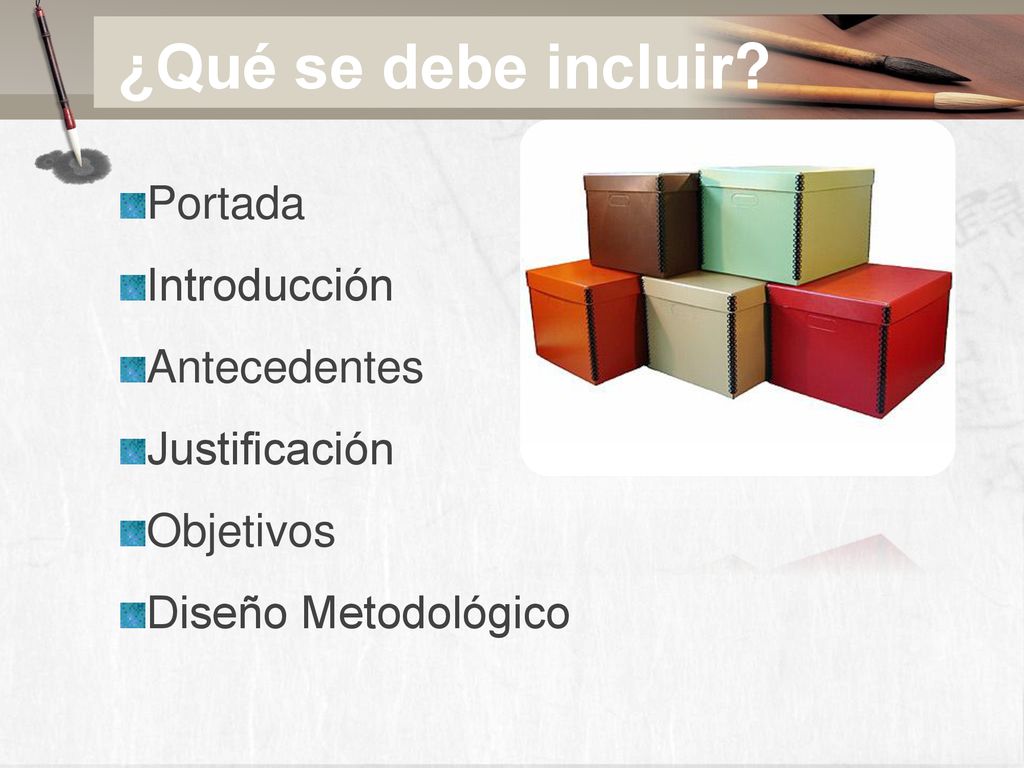 ¿Qué se debe incluir?

Portada

Introducción

Antecedentes

Justificación

Objetivos

Diseño Metodológico